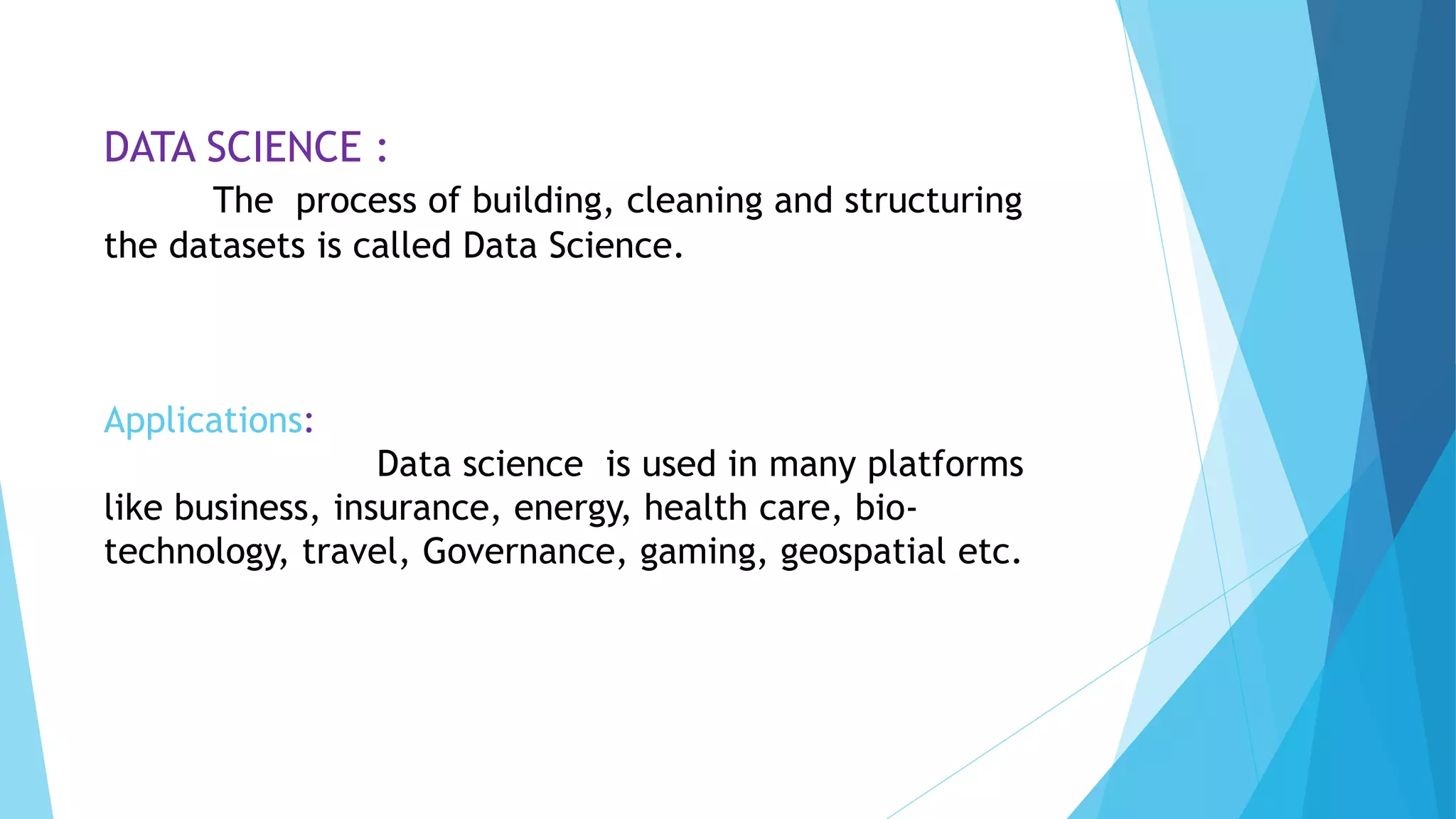 DATA SCIENCE :

The process of building, cleaning and structuring the datasets is called Data Science.

Applications:

Data science is used in many platforms like business, insurance, energy, health care, bio-technology, travel, Governance, gaming, geospatial etc.